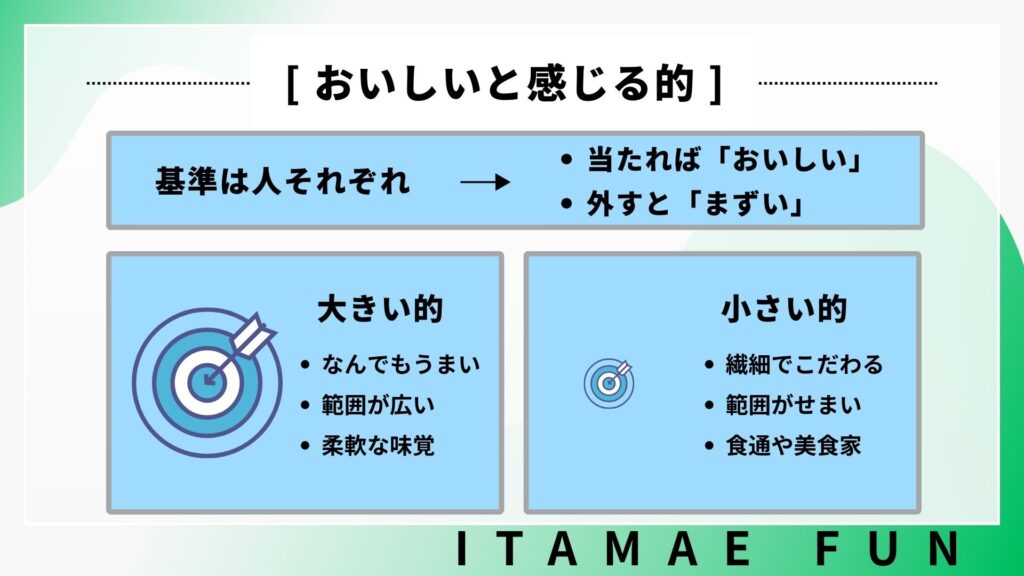 [ おいしいと感じる的 ]

基準は人それぞれ → • 当たれば「おいしい」
• 外すと「まずい」

大きい的
• なんでもうまい
• 範囲が広い
• 柔軟な味覚

小さい的
• 繊細でこだわる
• 範囲がせまい
• 食通や美食家

ITAMAE FUN